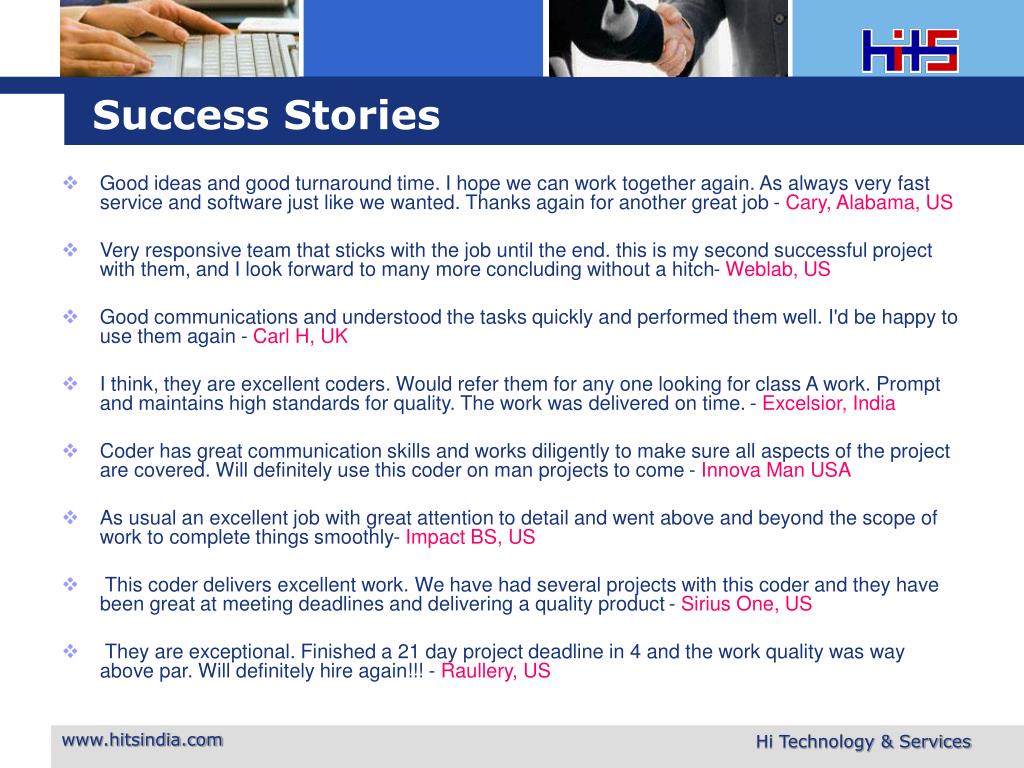 HiTS

Success Stories

❖ Good ideas and good turnaround time. I hope we can work together again. As always very fast service and software just like we wanted. Thanks again for another great job - Cary, Alabama, US

❖ Very responsive team that sticks with the job until the end. this is my second successful project with them, and I look forward to many more concluding without a hitch- Weblab, US

❖ Good communications and understood the tasks quickly and performed them well. I'd be happy to use them again - Carl H, UK

❖ I think, they are excellent coders. Would refer them for any one looking for class A work. Prompt and maintains high standards for quality. The work was delivered on time. - Excelsior, India

❖ Coder has great communication skills and works diligently to make sure all aspects of the project are covered. Will definitely use this coder on man projects to come - Innova Man USA

❖ As usual an excellent job with great attention to detail and went above and beyond the scope of work to complete things smoothly- Impact BS, US

❖ This coder delivers excellent work. We have had several projects with this coder and they have been great at meeting deadlines and delivering a quality product - Sirius One, US

❖ They are exceptional. Finished a 21 day project deadline in 4 and the work quality was way above par. Will definitely hire again!!! - Raullery, US

www.hitsindia.com

Hi Technology & Services